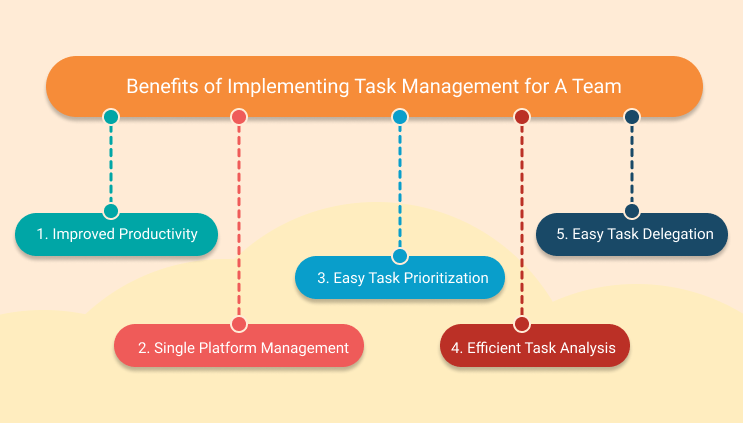 Benefits of Implementing Task Management for A Team

1. Improved Productivity

2. Single Platform Management

3. Easy Task Prioritization

4. Efficient Task Analysis

5. Easy Task Delegation